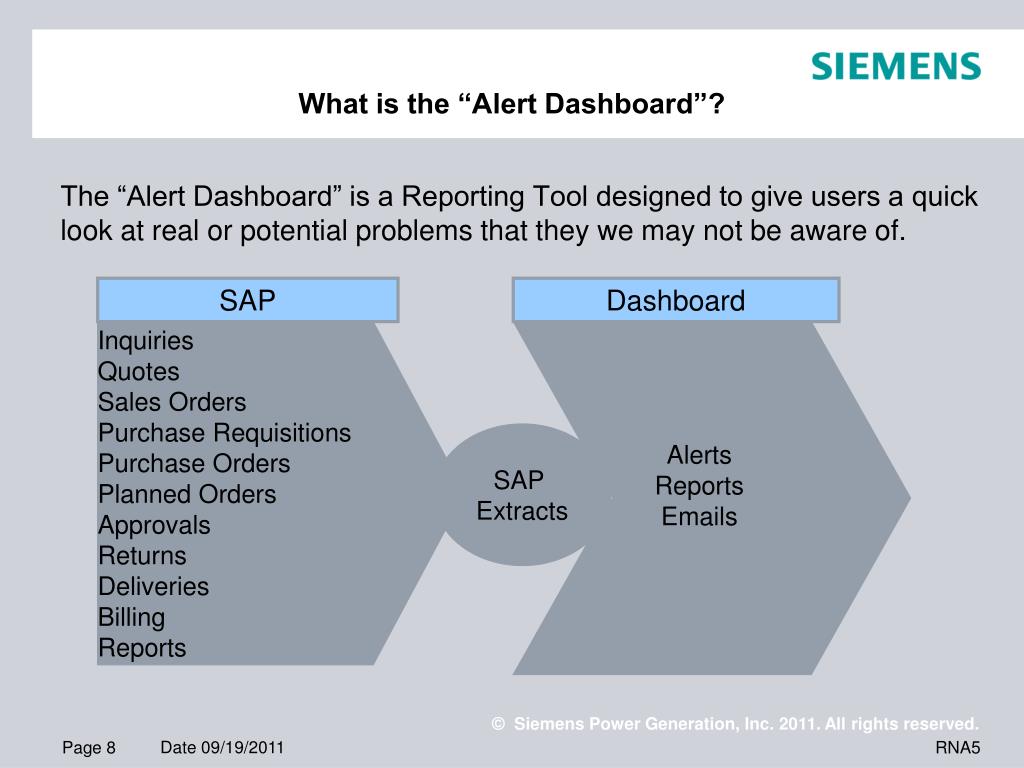 SIEMENS

What is the “Alert Dashboard”?

The “Alert Dashboard” is a Reporting Tool designed to give users a quick look at real or potential problems that they we may not be aware of.

SAP

Inquiries
Quotes
Sales Orders
Purchase Requisitions
Purchase Orders
Planned Orders
Approvals
Returns
Deliveries
Billing
Reports

SAP
Extracts

Dashboard

Alerts
Reports
Emails

© Siemens Power Generation, Inc. 2011. All rights reserved.

Page 8 Date 09/19/2011 RNA5